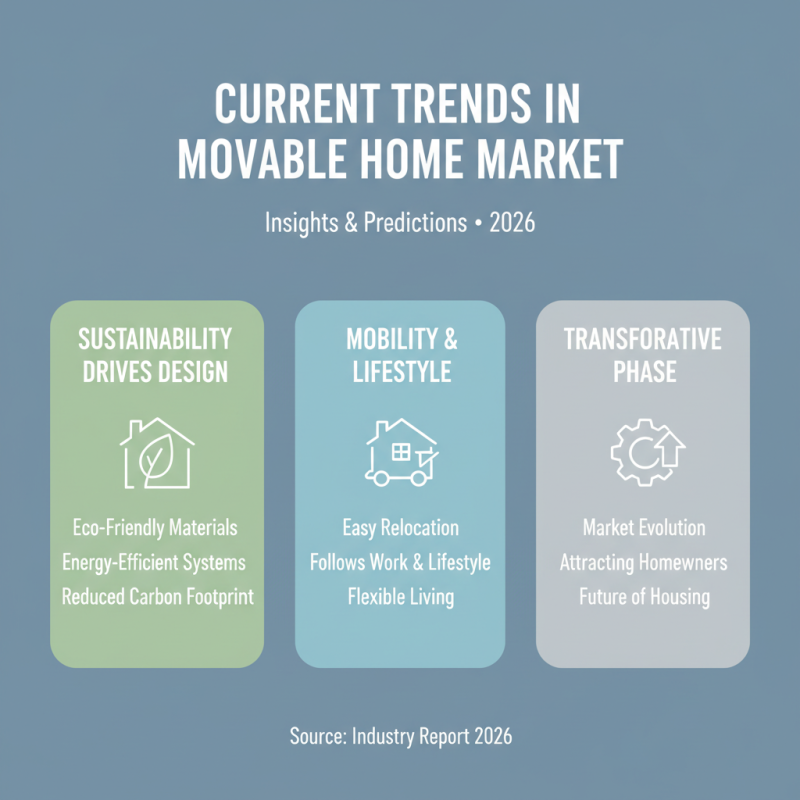 CURRENT TRENDS IN MOVABLE HOME MARKET

Insights & Predictions • 2026

SUSTAINABILITY DRIVES DESIGN

Eco-Friendly Materials
Energy-Efficient Systems
Reduced Carbon Footprint

MOBILITY & LIFESTYLE

Easy Relocation
Follows Work & Lifestyle
Flexible Living

TRANSFORATIVE PHASE

Market Evolution
Attracting Homewners
Future of Housing

Source: Industry Report 2026